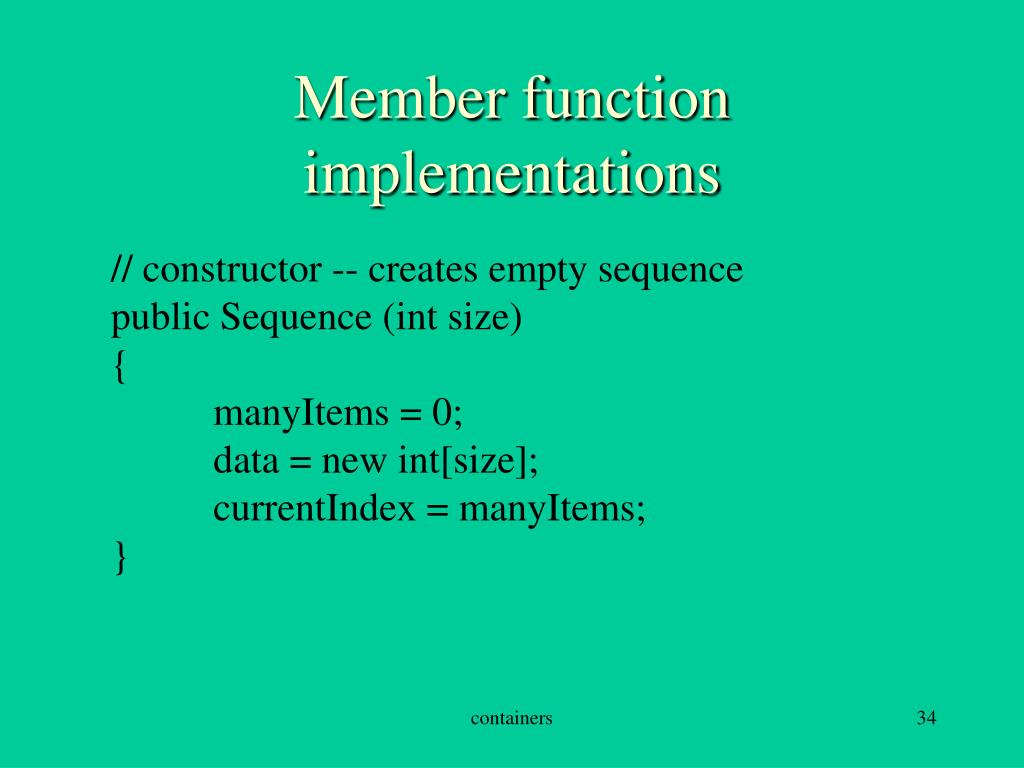 Member function implementations

// constructor -- creates empty sequence
public Sequence (int size)
{
manyItems = 0;
data = new int[size];
currentIndex = manyItems;
}

containers

34